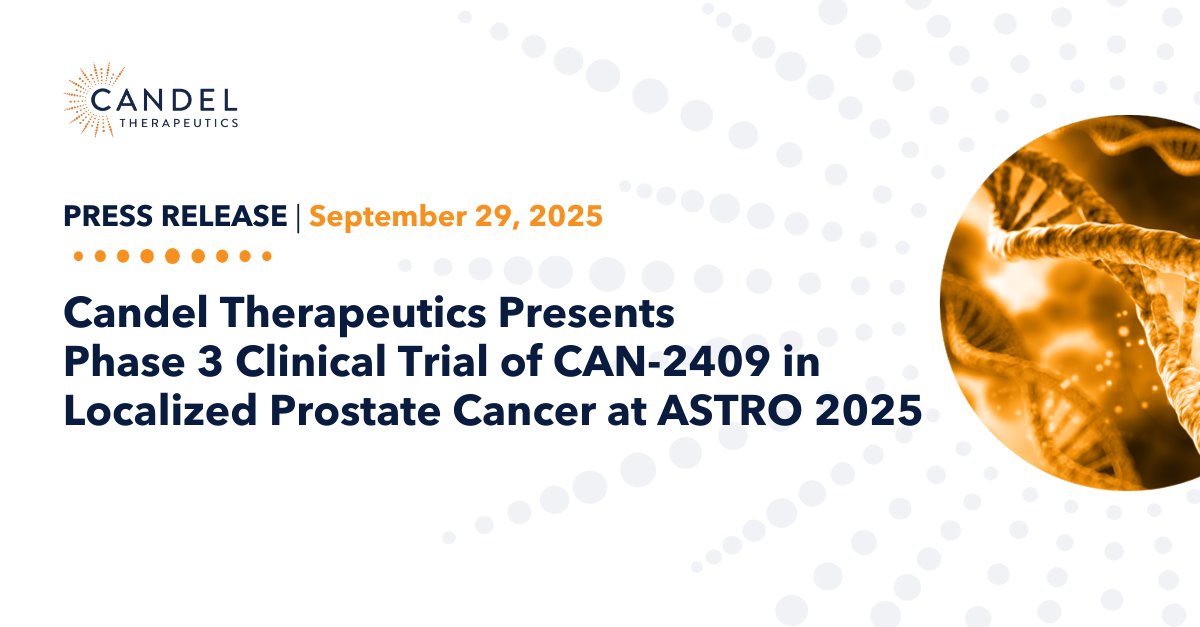 CANDEL
THERAPEUTICS

PRESS RELEASE | September 29, 2025

Candel Therapeutics Presents Phase 3 Clinical Trial of CAN-2409 in Localized Prostate Cancer at ASTRO 2025